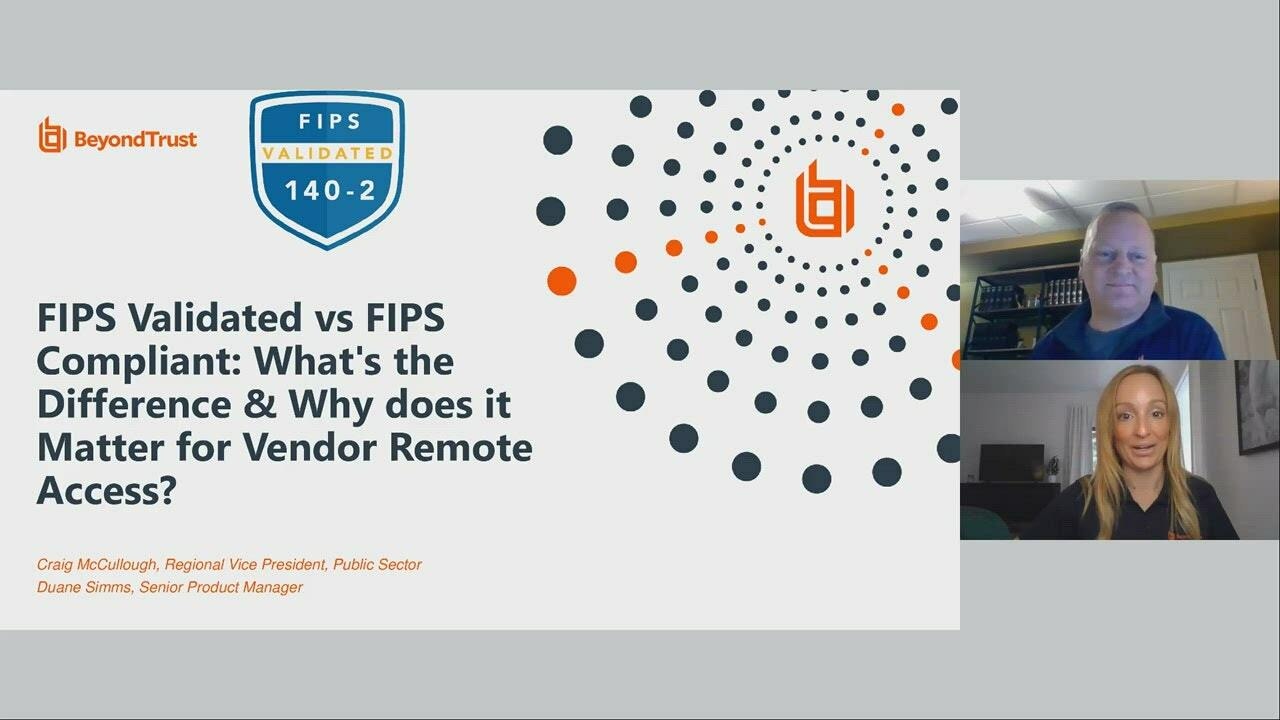 BeyondTrust

FIPS
VALIDATED
140-2

FIPS Validated vs FIPS Compliant: What's the Difference & Why does it Matter for Vendor Remote Access?

Craig McCullough, Regional Vice President, Public Sector
Duane Simms, Senior Product Manager